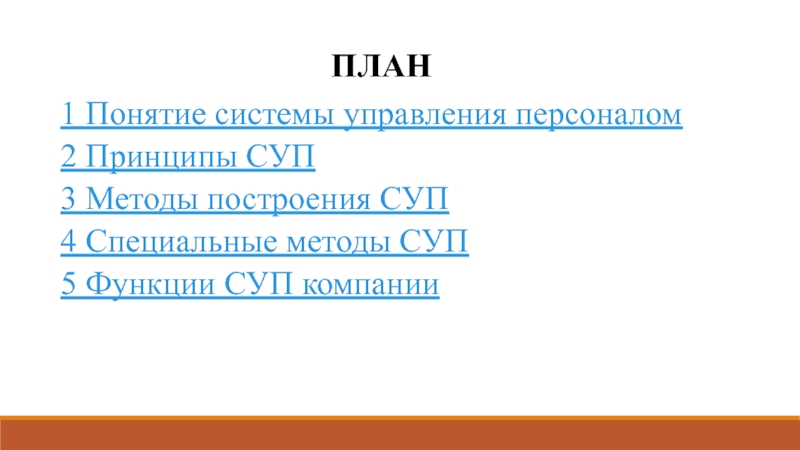 ПЛАН

1 Понятие системы управления персоналом

2 Принципы СУП

3 Методы построения СУП

4 Специальные методы СУП

5 Функции СУП компании